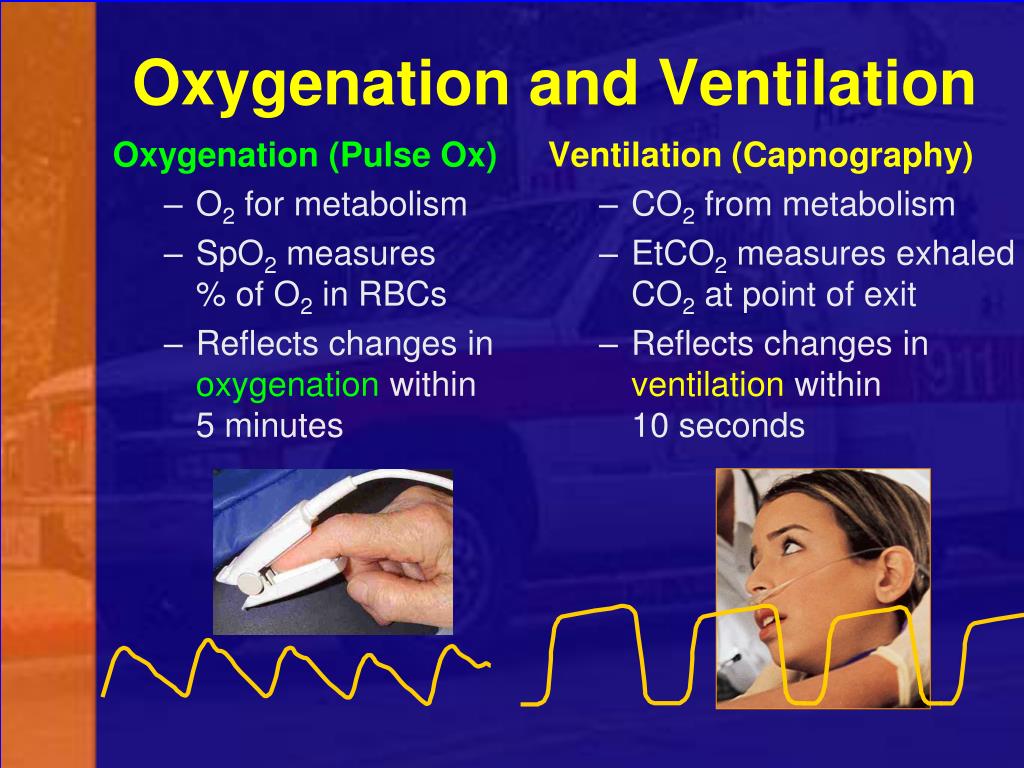 Oxygenation and Ventilation

Oxygenation (Pulse Ox)
– $O_2$ for metabolism
– $SpO_2$ measures % of $O_2$ in RBCs
– Reflects changes in oxygenation within 5 minutes

Ventilation (Capnography)
– $CO_2$ from metabolism
– $EtCO_2$ measures exhaled $CO_2$ at point of exit
– Reflects changes in ventilation within 10 seconds